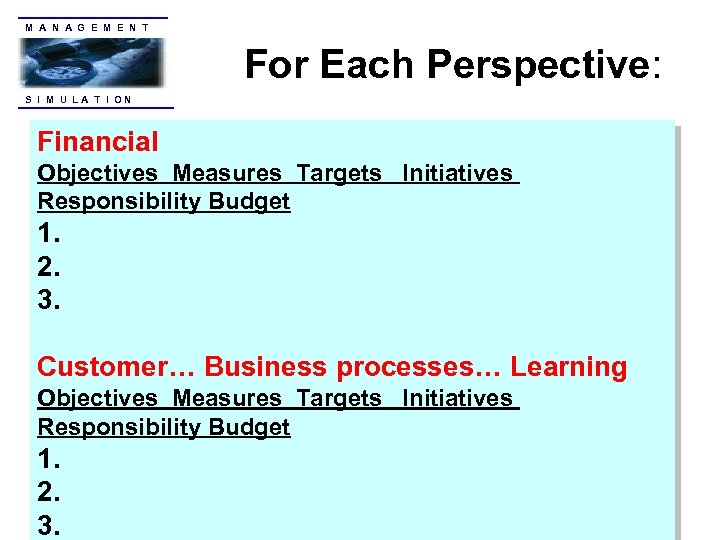 MANAGEMENT

SIMULATION

For Each Perspective:

Financial

Objectives Measures Targets Initiatives Responsibility Budget

1.

2.

3.

Customer… Business processes… Learning

Objectives Measures Targets Initiatives Responsibility Budget

1.

2.

3.